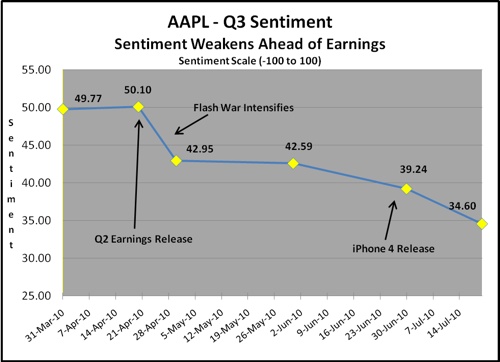 AAPL - Q3 Sentiment
Sentiment Weakens Ahead of Earnings
Sentiment Scale (-100 to 100)

Sentiment

55.00
50.00
45.00
40.00
35.00
30.00
25.00

49.77
50.10
Flash War Intensifies
42.95
42.59
39.24
34.60
Q2 Earnings Release
iPhone 4 Release

31-Mar-10
7-Apr-10
14-Apr-10
21-Apr-10
28-Apr-10
5-May-10
12-May-10
19-May-10
26-May-10
2-Jun-10
9-Jun-10
16-Jun-10
23-Jun-10
30-Jun-10
7-Jul-10
14-Jul-10